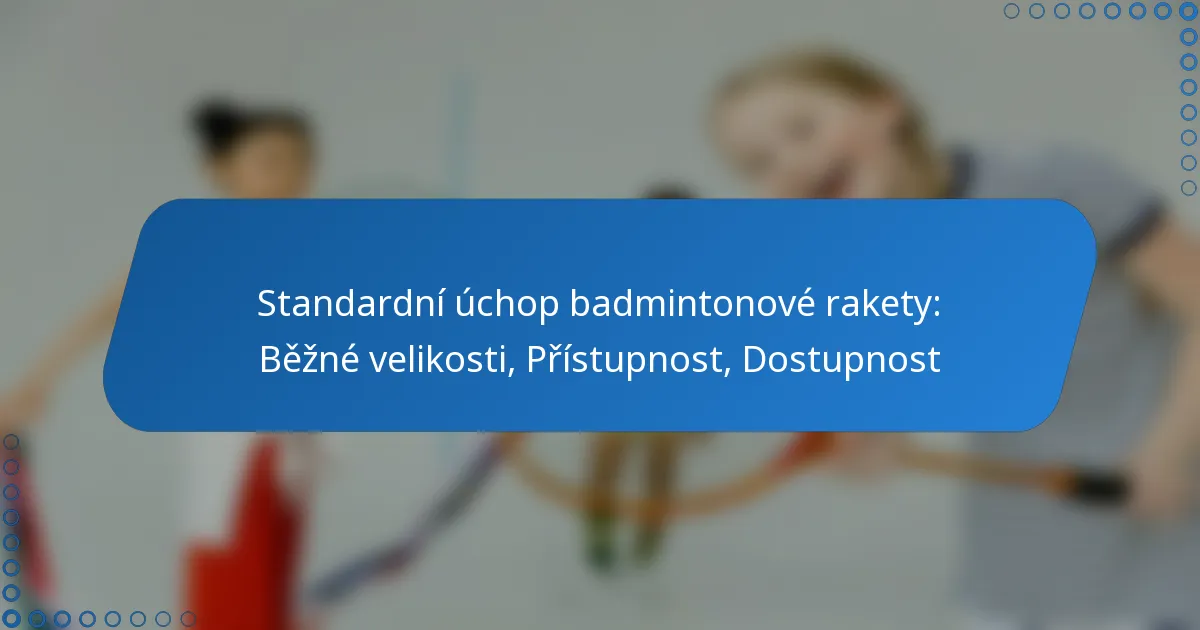 Standardní úchop badmintonové rakety: Běžné velikosti, Přístupnost, Dostupnost